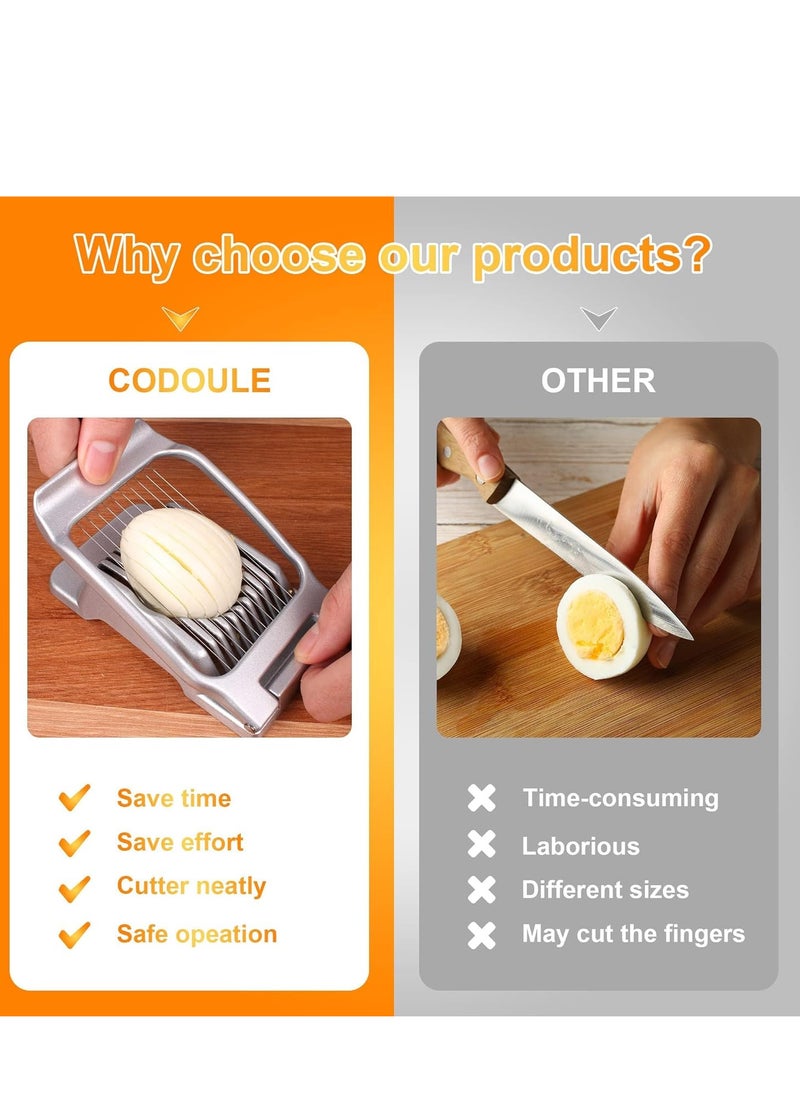 Why choose our products?

CODOULE

Save time
Save effort
Cutter neatly
Safe opeation

OTHER

Time-consuming
Laborious
Different sizes
May cut the fingers